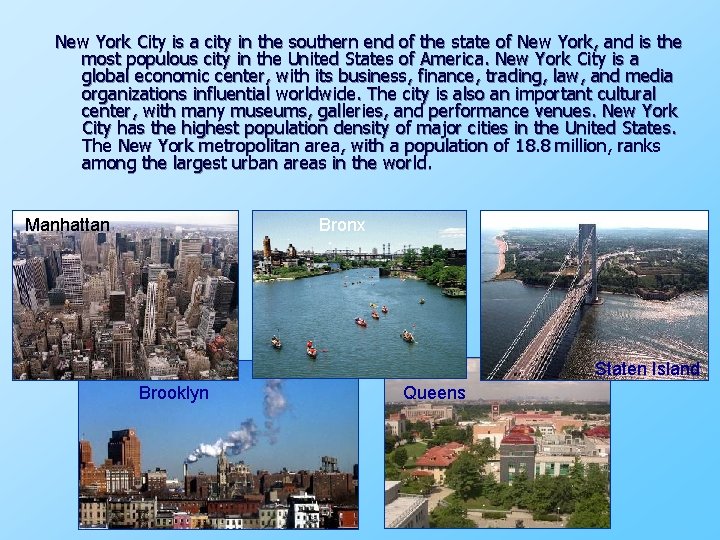 New York City is a city in the southern end of the state of New York, and is the most populous city in the United States of America. New York City is a global economic center, with its business, finance, trading, law, and media organizations influential worldwide. The city is also an important cultural center, with many museums, galleries, and performance venues. New York City has the highest population density of major cities in the United States. The New York metropolitan area, with a population of 18.8 million, ranks among the largest urban areas in the world.

Manhattan

Bronx

Staten Island

Brooklyn

Queens